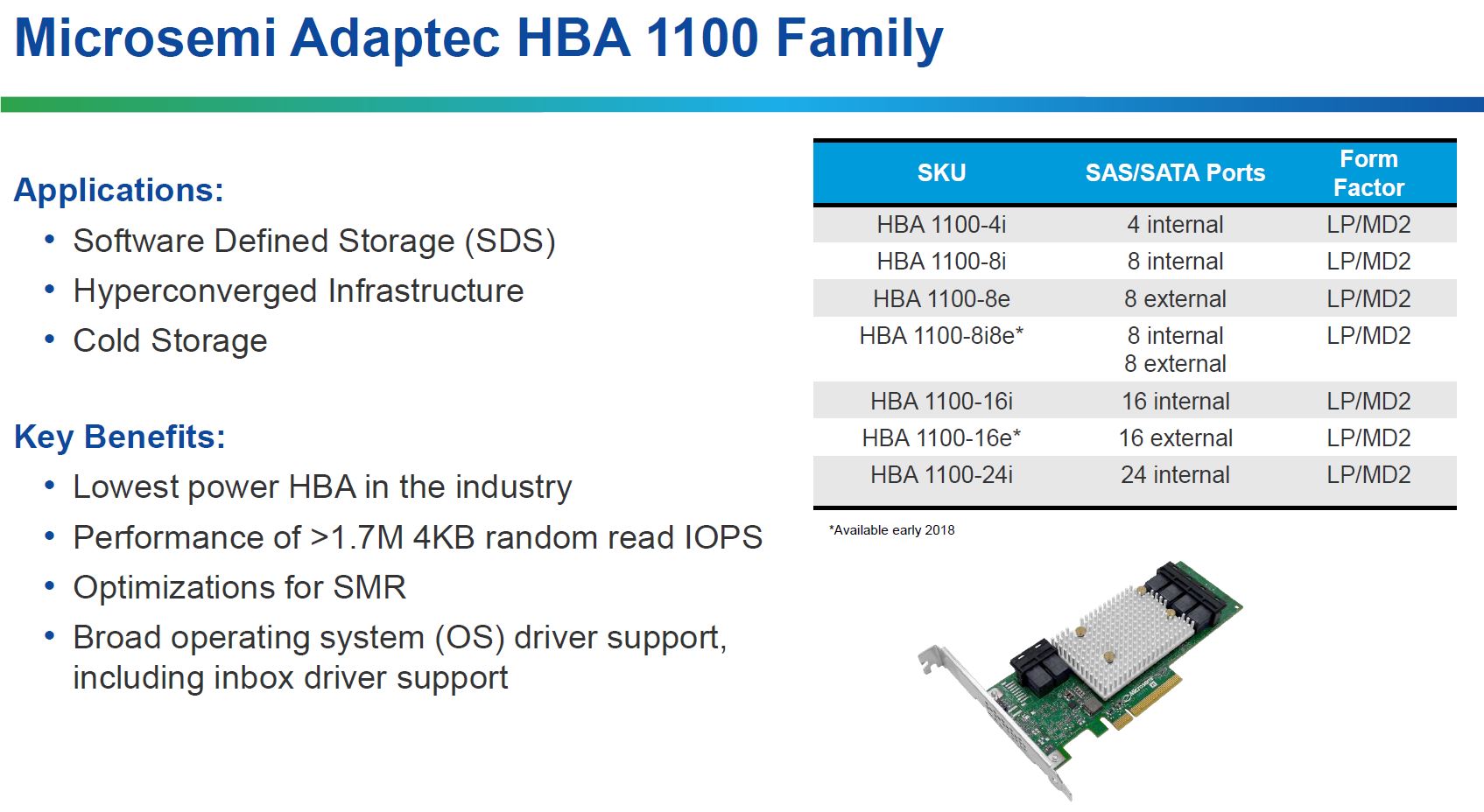 Microsemi Adaptec HBA 1100 Family

Applications:
• Software Defined Storage (SDS)
• Hyperconverged Infrastructure
• Cold Storage

Key Benefits:
• Lowest power HBA in the industry
• Performance of >1.7M 4KB random read IOPS
• Optimizations for SMR
• Broad operating system (OS) driver support, including inbox driver support

| SKU | SAS/SATA Ports | Form Factor |
|---|---|---|
| HBA 1100-4i | 4 internal | LP/MD2 |
| HBA 1100-8i | 8 internal | LP/MD2 |
| HBA 1100-8e | 8 external | LP/MD2 |
| HBA 1100-8i8e* | 8 internal 8 external | LP/MD2 |
| HBA 1100-16i | 16 internal | LP/MD2 |
| HBA 1100-16e* | 16 external | LP/MD2 |
| HBA 1100-24i | 24 internal | LP/MD2 |

*Available early 2018

Microsemi